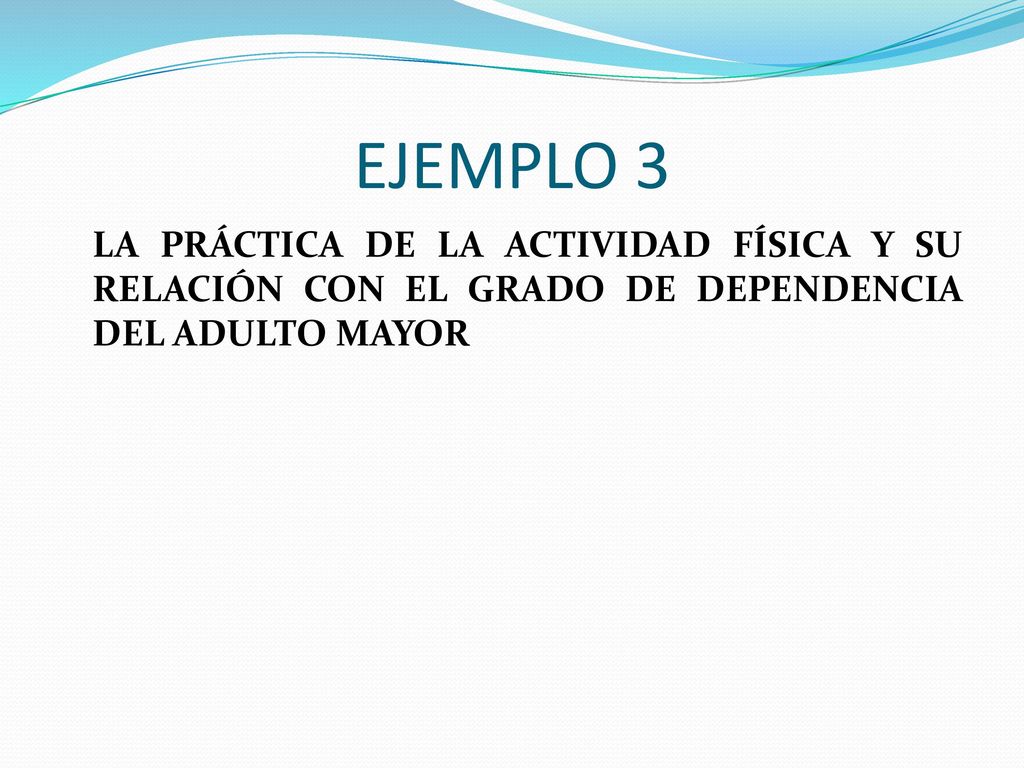 EJEMPLO 3

LA PRÁCTICA DE LA ACTIVIDAD FÍSICA Y SU RELACIÓN CON EL GRADO DE DEPENDENCIA DEL ADULTO MAYOR